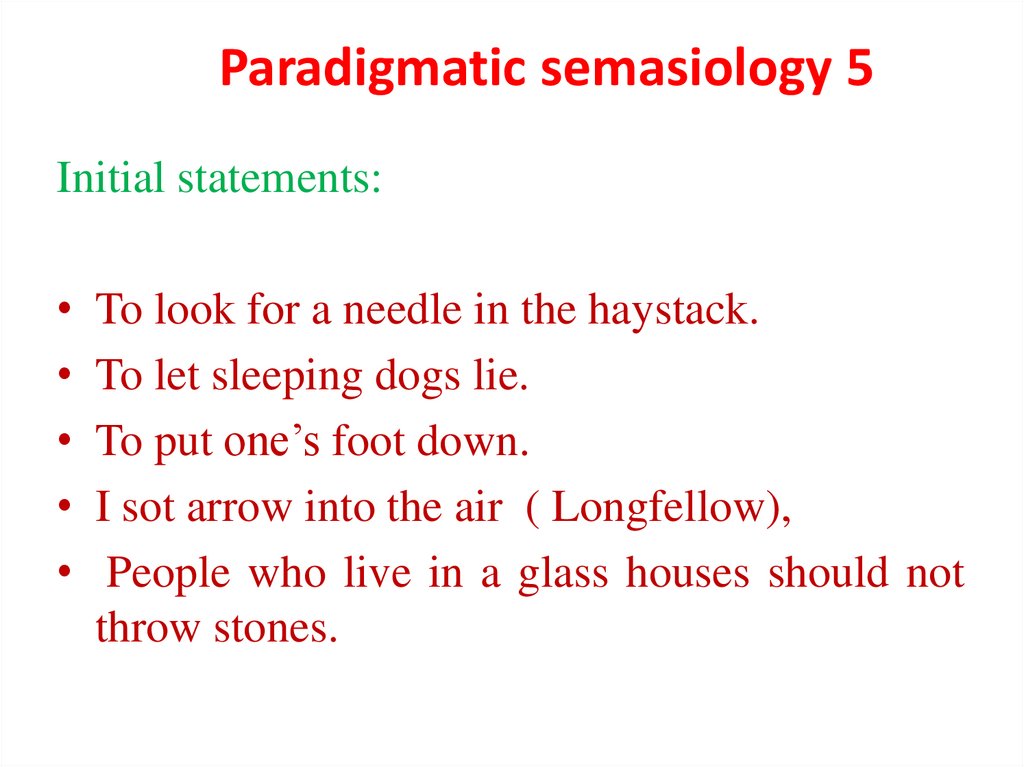 Paradigmatic semasiology 5

Initial statements:

• To look for a needle in the haystack.
• To let sleeping dogs lie.
• To put one’s foot down.
• I sot arrow into the air ( Longfellow),
• People who live in a glass houses should not throw stones.